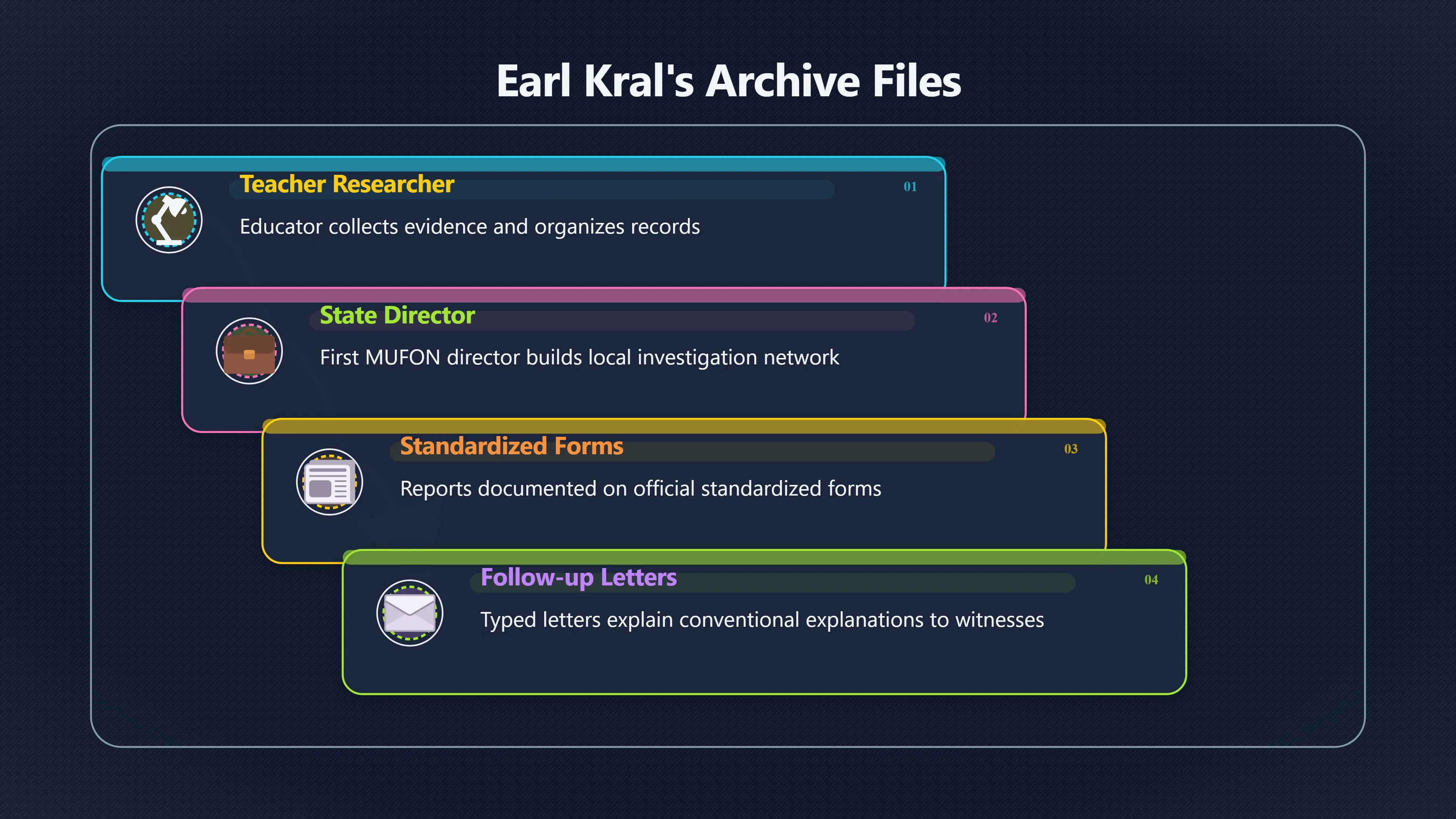 Earl Kral's Archive Files

Teacher Researcher
01
Educator collects evidence and organizes records

State Director
02
First MUFON director builds local investigation network

Standardized Forms
03
Reports documented on official standardized forms

Follow-up Letters
04
Typed letters explain conventional explanations to witnesses